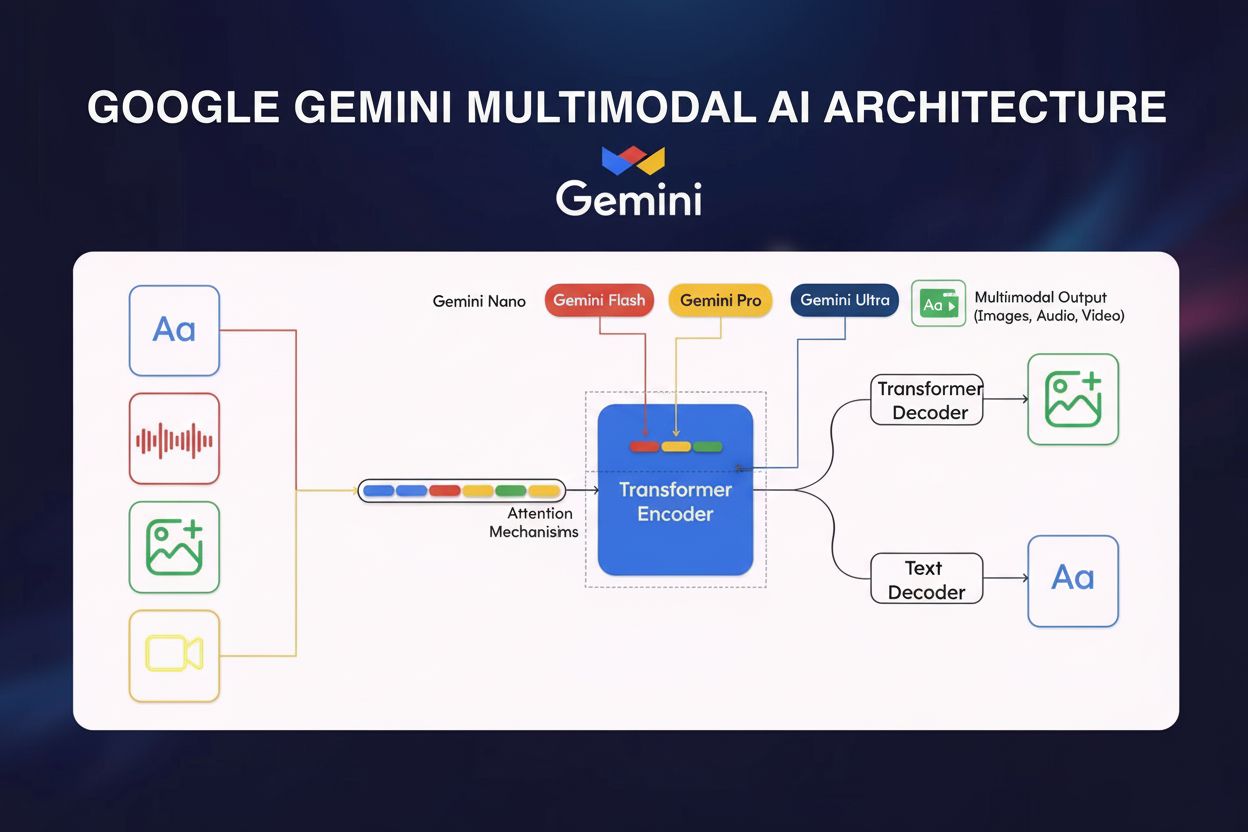 GOOGLE GEMINI MULTIMODAL AI ARCHITECTURE

Gemini

Aa

Gemini Nano

Gemini Flash

Gemini Pro

Gemini Ultra

Aa

Multiimodal Output (Images, Audio, Video)

Attention Mechanisims

Transformer Encoder

Transformer Decoder

Text Decoder

Aa